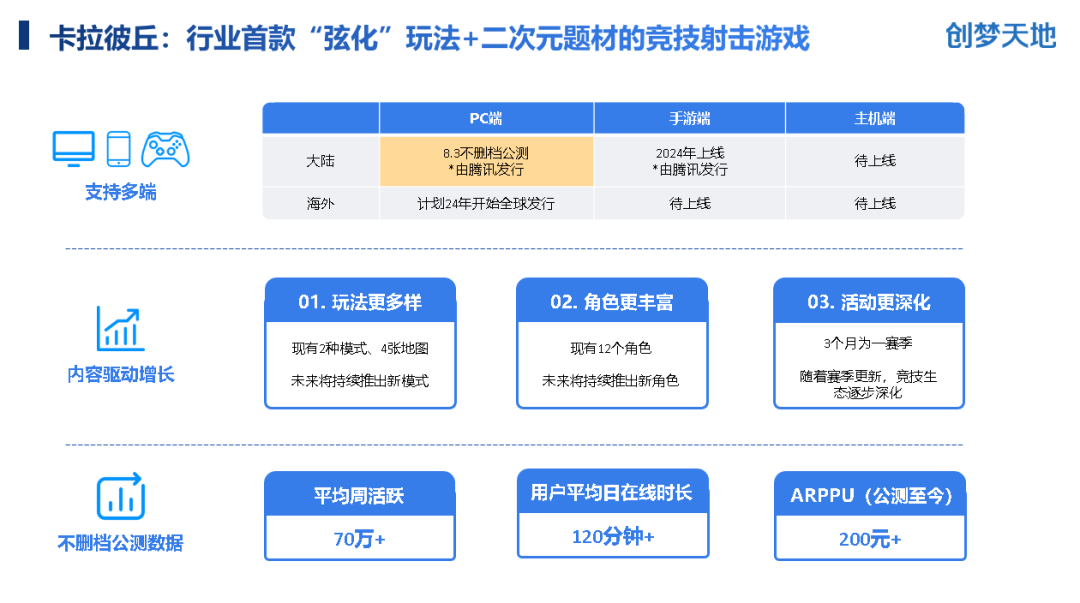 卡拉彼丘：行业首款“弦化”玩法+二次元题材的竞技射击游戏

创梦天地

支持多端

|  | PC端 | 手游端 | 主机端 |
|---|---|---|---|
| 大陆 | 8.3不删档公测 *由腾讯发行 | 2024年上线 *由腾讯发行 | 待上线 |
| 海外 | 计划24年开始全球发行 | 待上线 | 待上线 |

内容驱动增长

01. 玩法更多样

现有2种模式、4张地图

未来将持续推出新模式

02. 角色更丰富

现有12个角色

未来将持续推出新角色

03. 活动更深化

3个月为一赛季

随着赛季更新，竞技生态逐步深化

不删档公测数据

平均周活跃

70万+

用户平均日在线时长

120分钟+

ARPPU（公测至今）

200元+